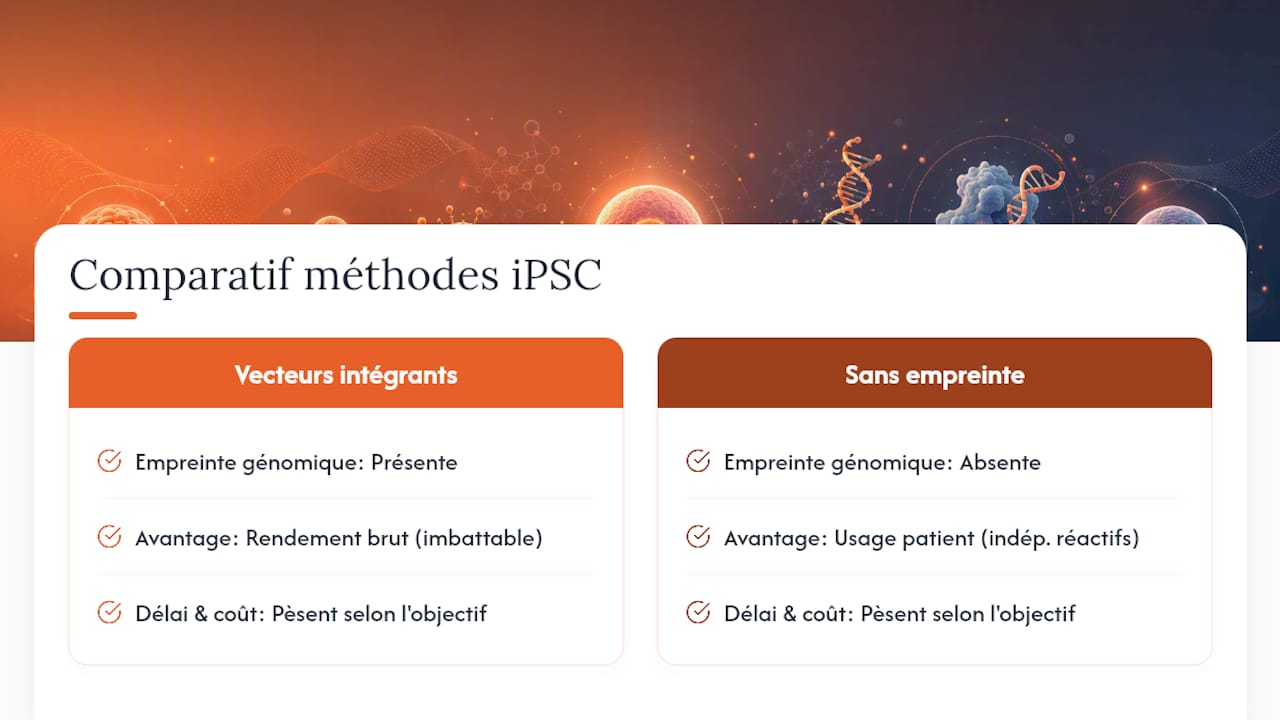 Comparatif méthodes iPSC

Vecteurs intégrants

Empreinte génomique: Présente

Avantage: Rendement brut (imbattable)

Délai & coût: Pèsent selon l'objectif

Sans empreinte

Empreinte génomique: Absente

Avantage: Usage patient (indép. réactifs)

Délai & coût: Pèsent selon l'objectif